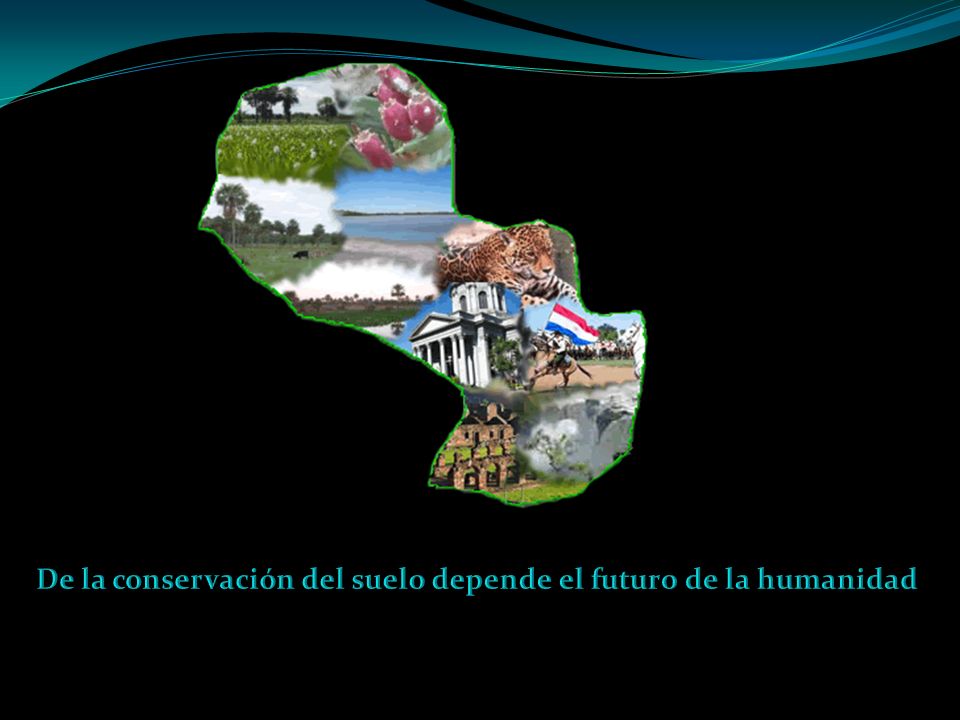 De la conservación del suelo depende el futuro de la humanidad